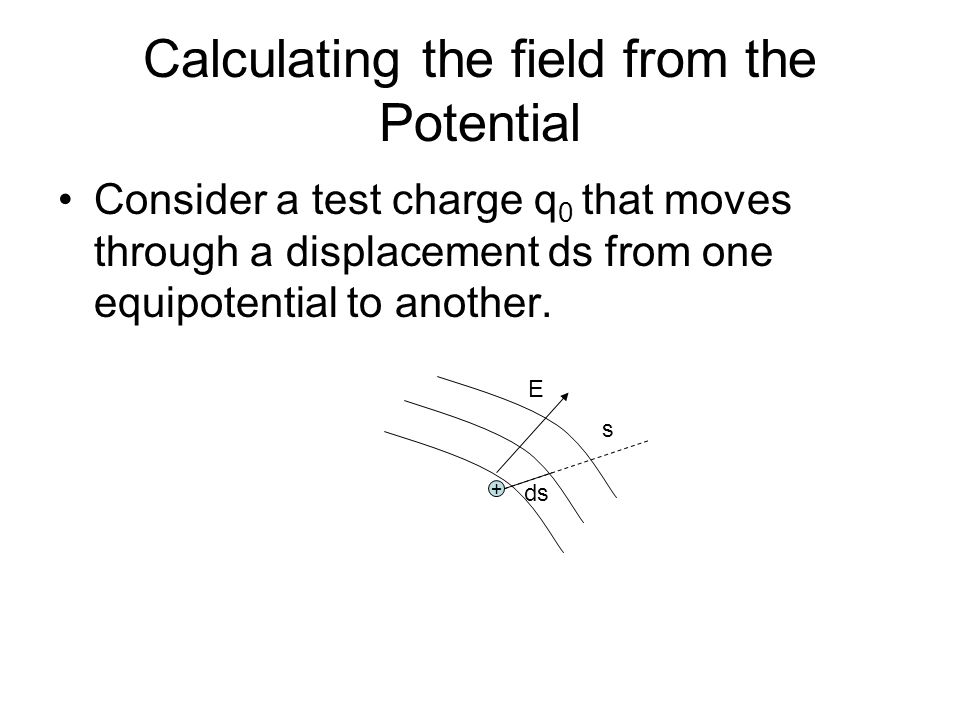 Calculating the field from the Potential

• Consider a test charge $q_0$ that moves through a displacement ds from one equipotential to another.

E

s

+

ds